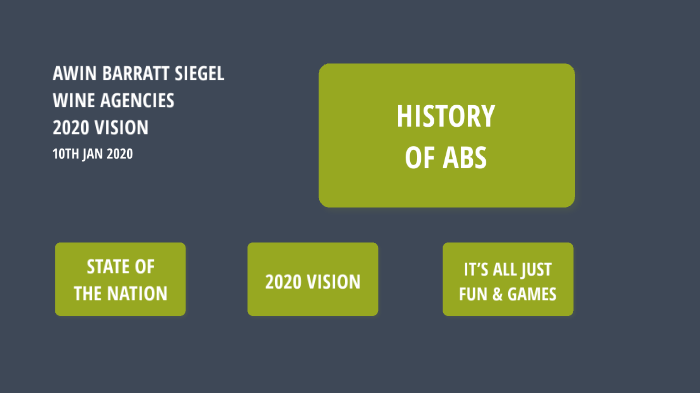 AWIN BARRATT SIEGEL
WINE AGENCIES
2020 VISION
10TH JAN 2020

HISTORY OF ABS

STATE OF THE NATION

2020 VISION

IT'S ALL JUST FUN & GAMES